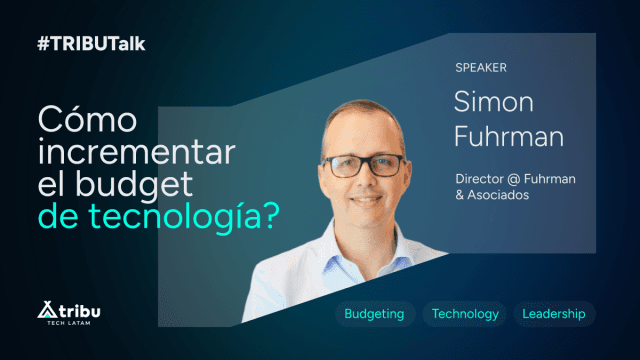 #TRIBUTalk

Cómo incrementar el budget de tecnología?

SPEAKER

Simon Fuhrman

Director @ Fuhrman & Asociados

tribu
TECH LATAM

Budgeting

Technology

Leadership